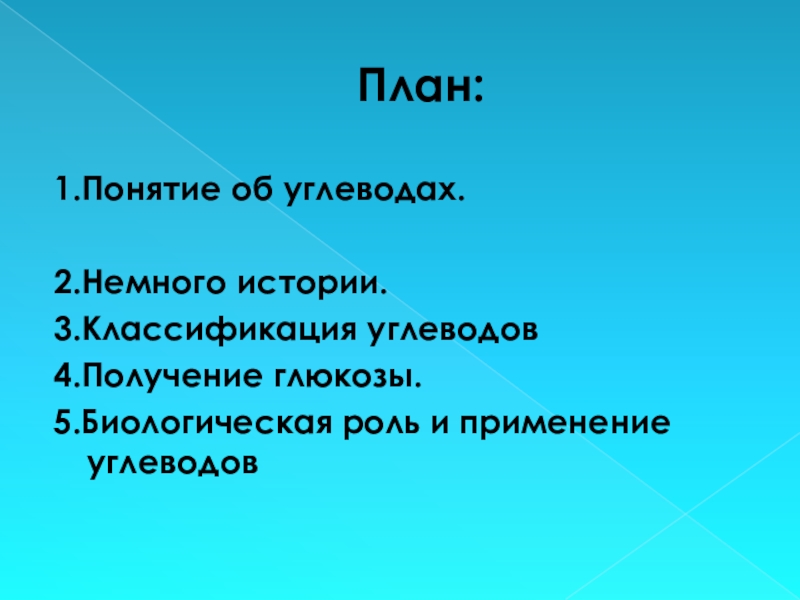 План:

1.Понятие об углеводах.

2.Немного истории.
3.Классификация углеводов
4.Получение глюкозы.
5.Биологическая роль и применение углеводов